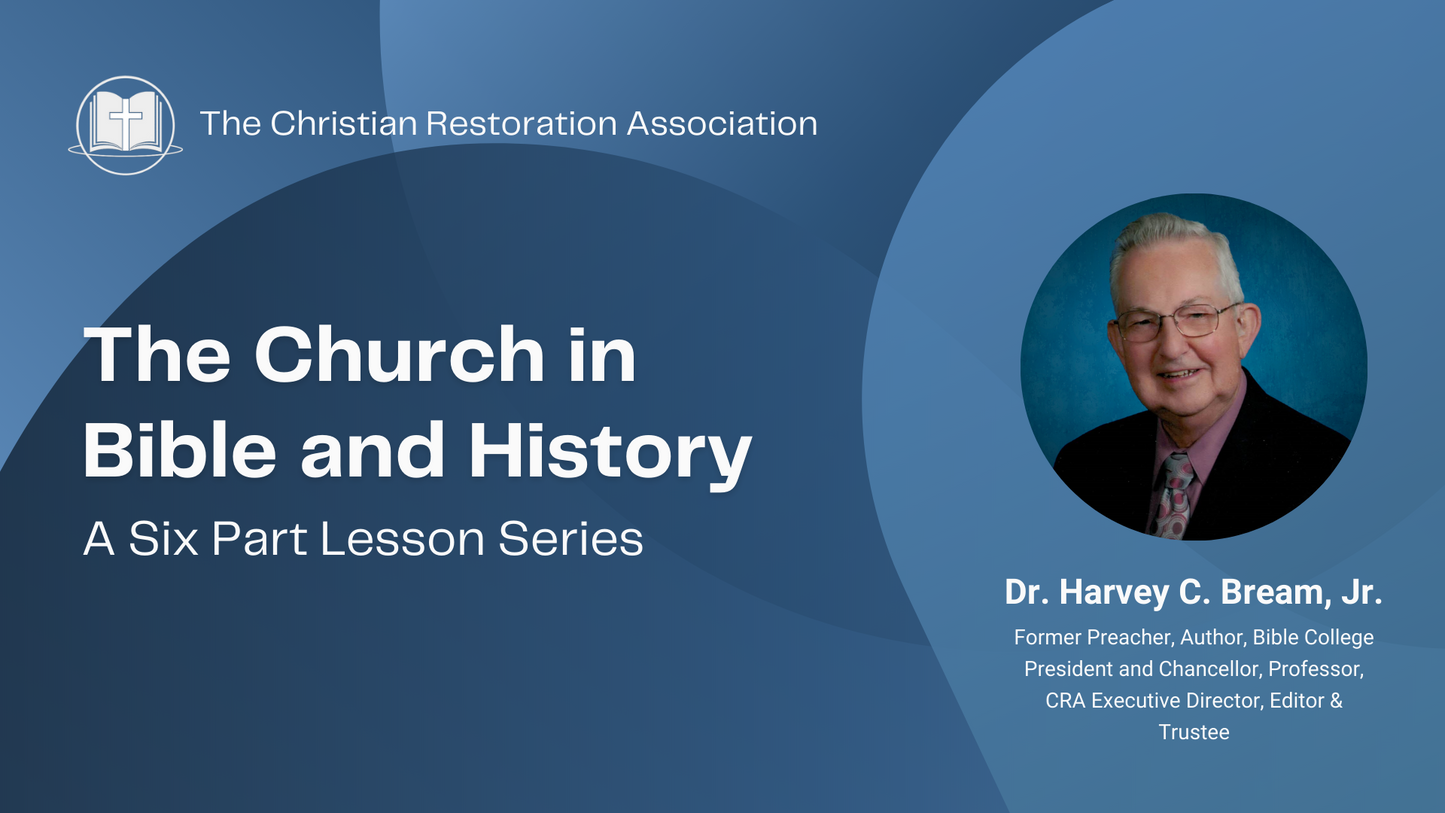 The Christian Restoration Association

The Church in Bible and History

A Six Part Lesson Series

Dr. Harvey C. Bream, Jr.

Former Preacher, Author, Bible College President and Chancellor, Professor, CRA Executive Director, Editor & Trustee